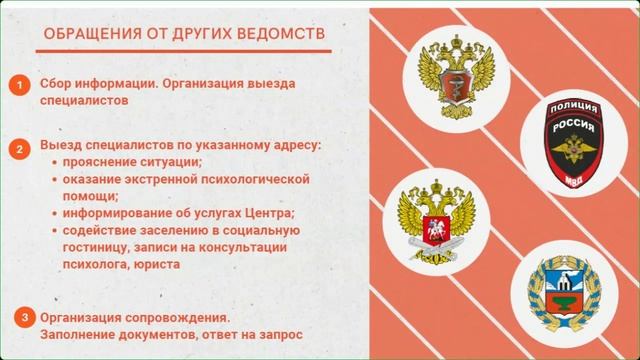 ОБРАЩЕНИЯ ОТ ДРУГИХ ВЕДОМСТВ

1 Сбор информации. Организация выезда специалистов

2 Выезд специалистов по указанному адресу:
• прояснение ситуации;
• оказание экстренной психологической помощи;
• информирование об услугах Центра;
• содействие заселению в социальную гостиницу, записи на консультации психолога, юриста

3 Организация сопровождения.
Заполнение документов, ответ на запрос

ПОЛИЦИЯ
РОССИЯ
МВД